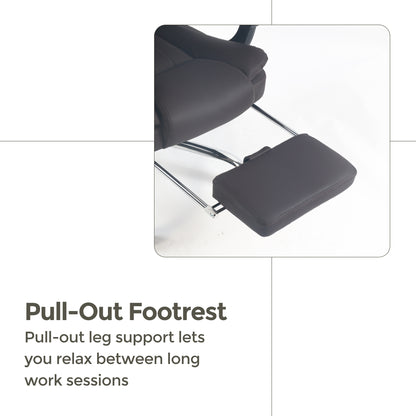 Pull-Out Footrest

Pull-out leg support lets you relax between long work sessions